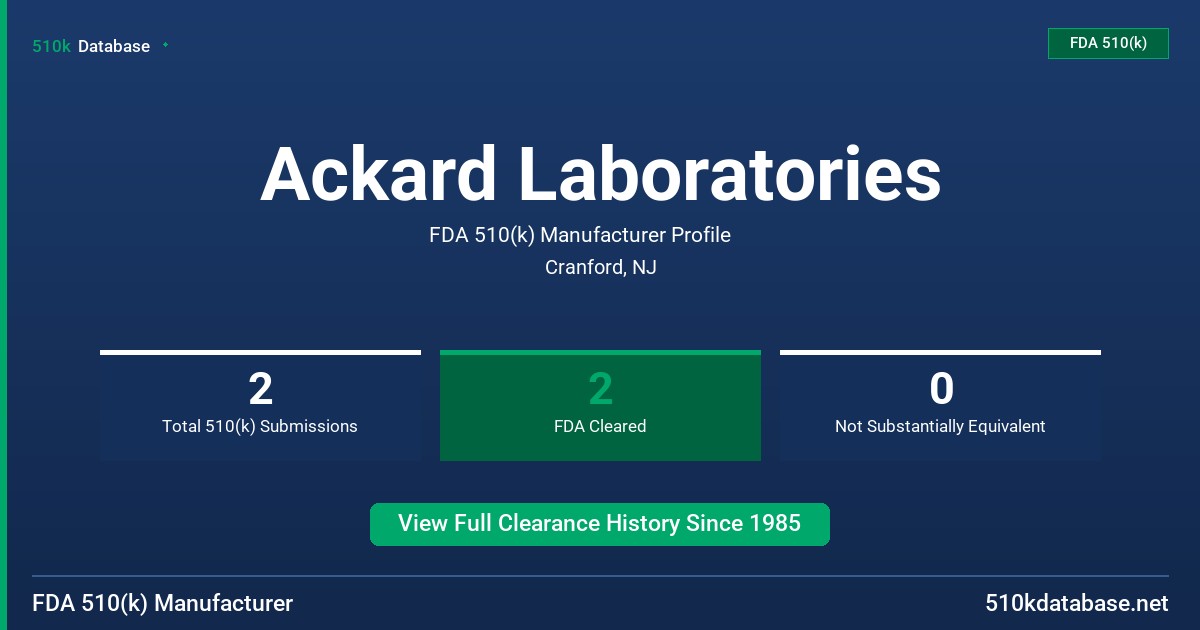 510k Database

FDA 510(k)

Ackard Laboratories

FDA 510(k) Manufacturer Profile

Cranford, NJ

2
Total 510(k) Submissions

2
FDA Cleared

0
Not Substantially Equivalent

View Full Clearance History Since 1985

FDA 510(k) Manufacturer

510kdatabase.net